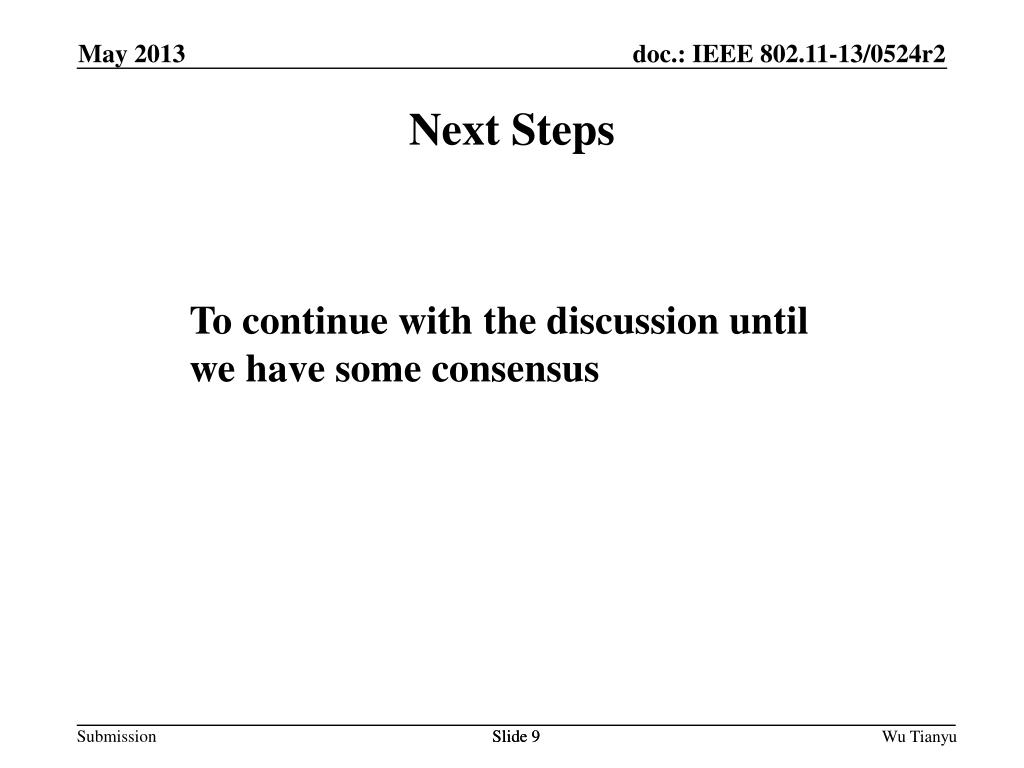 May 2013

doc.: IEEE 802.11-13/0524r2

Next Steps

To continue with the discussion until we have some consensus

Submission

Slide 9

Wu Tianyu